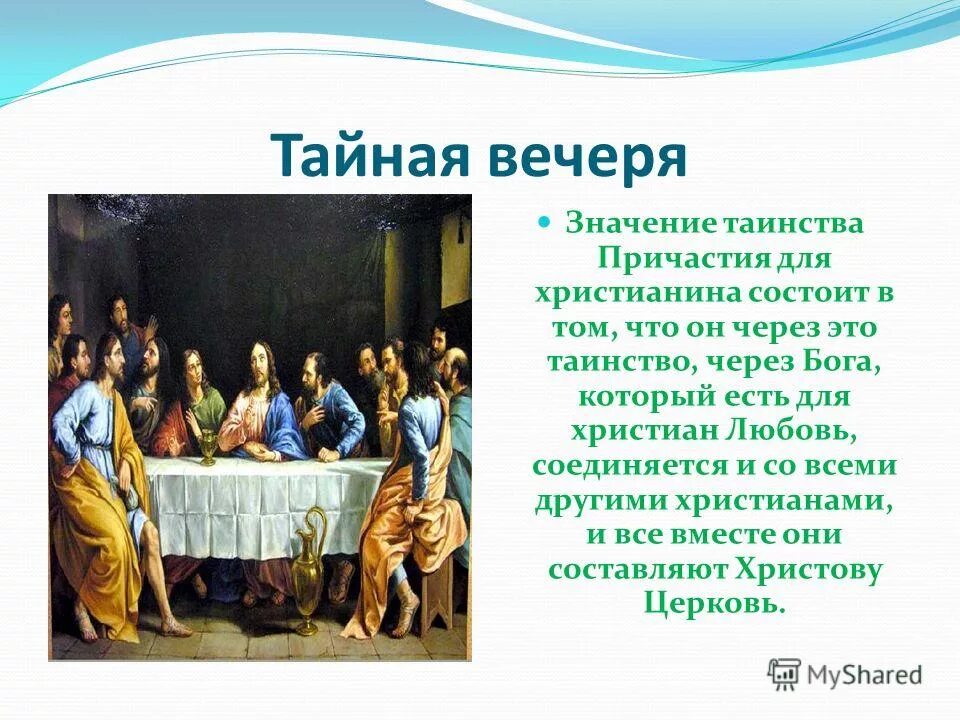 Тайная вечеря

Значение таинства Причастия для христианина состоит в том, что он через это таинство, через Бога, который есть для христиан Любовь, соединяется и со всеми другими христианами, и все вместе они составляют Христову Церковь.

MyShared